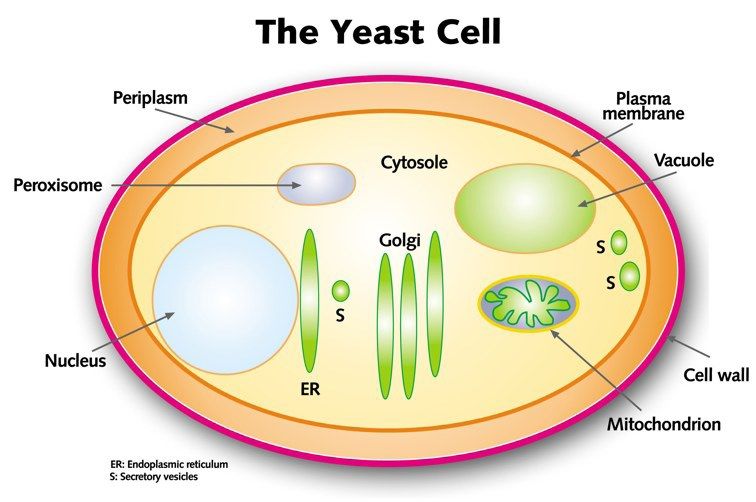 The Yeast Cell

Periplasm

Plasma membrane

Cytosole

Vacuole

Peroxisome

Golgi

S

S

S

Nucleus

ER

Cell wall

Mitochondrion

ER: Endoplasmic reticulum
S: Secretory vesicles